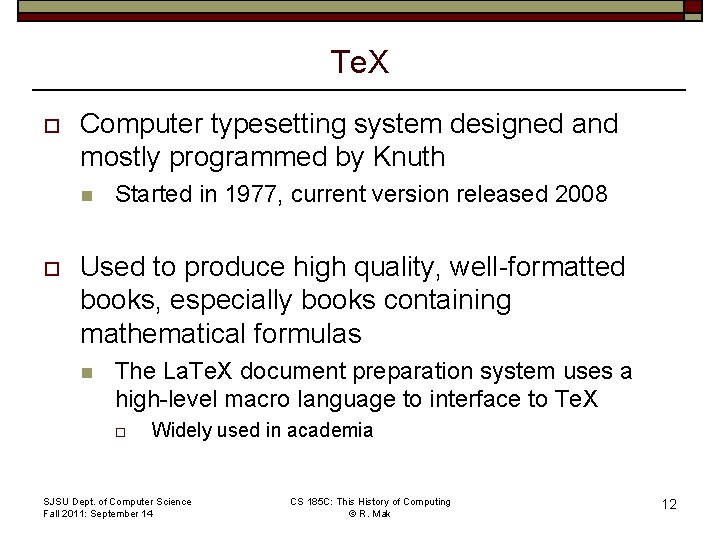 TeX

Computer typesetting system designed and mostly programmed by Knuth

Started in 1977, current version released 2008

Used to produce high quality, well-formatted books, especially books containing mathematical formulas

The LaTeX document preparation system uses a high-level macro language to interface to TeX

Widely used in academia

SJSU Dept. of Computer Science
Fall 2011: September 14

CS 185C: This History of Computing
© R. Mak

12